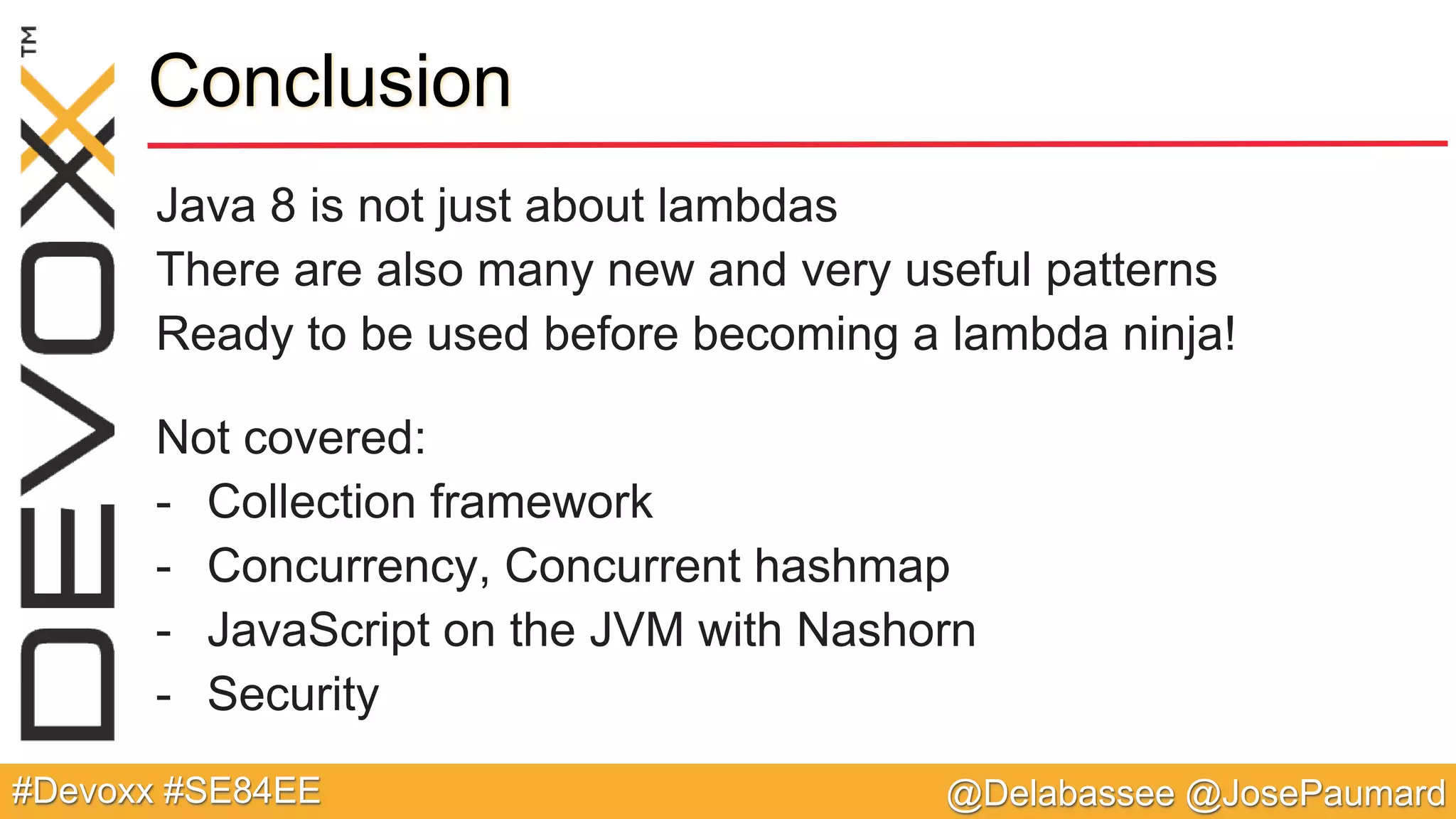 DEVOXX™

Conclusion

Java 8 is not just about lambdas
There are also many new and very useful patterns
Ready to be used before becoming a lambda ninja!

Not covered:
- Collection framework
- Concurrency, Concurrent hashmap
- JavaScript on the JVM with Nashorn
- Security

#Devoxx #SE84EE @Delabassee @JosePaumard